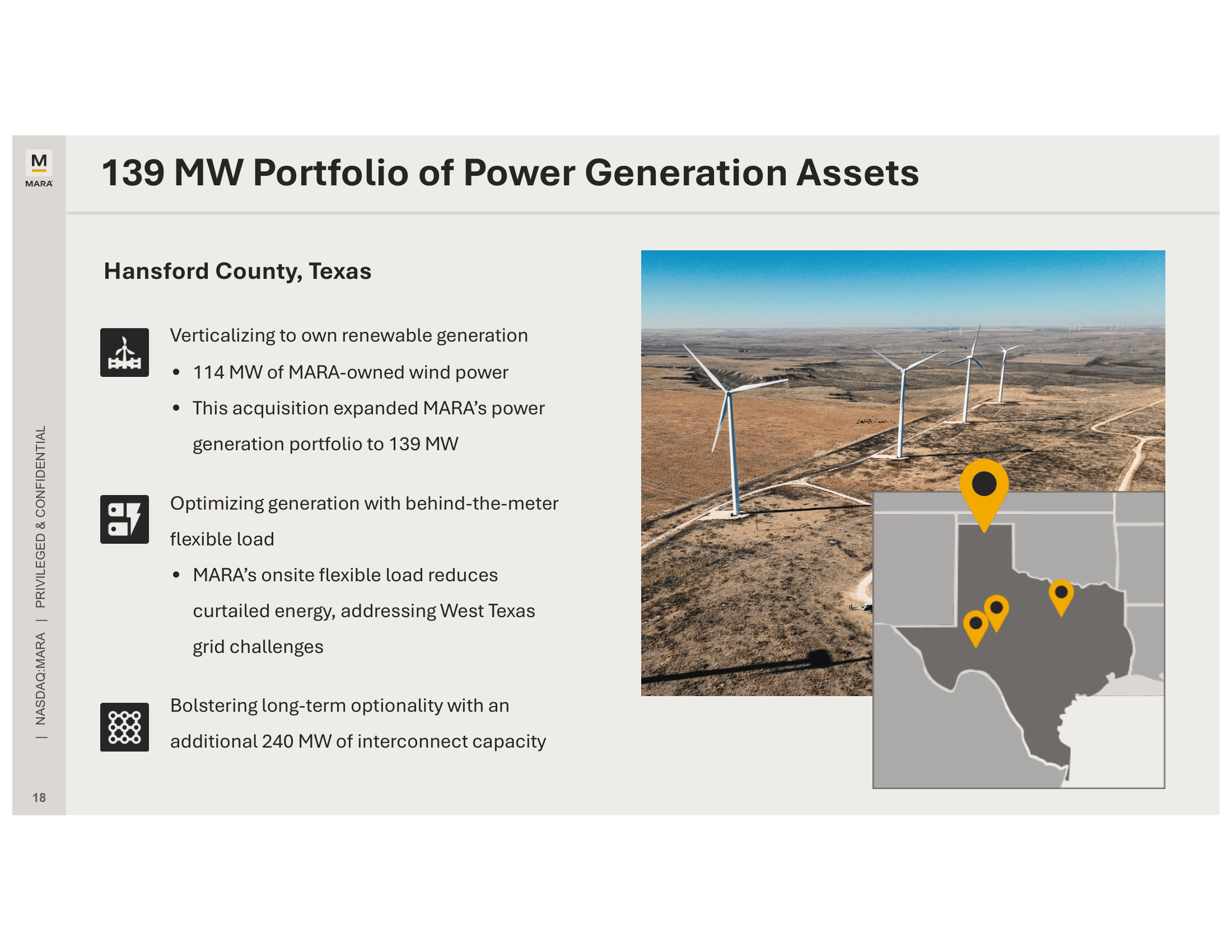 M
MARA

139 MW Portfolio of Power Generation Assets

Hansford County, Texas

Verticalizing to own renewable generation

• 114 MW of MARA-owned wind power
• This acquisition expanded MARA's power generation portfolio to 139 MW

Optimizing generation with behind-the-meter flexible load

• MARA's onsite flexible load reduces curtailed energy, addressing West Texas grid challenges

Bolstering long-term optionality with an additional 240 MW of interconnect capacity

| NASDAQ:MARA | PRIVILEGED & CONFIDENTIAL

18